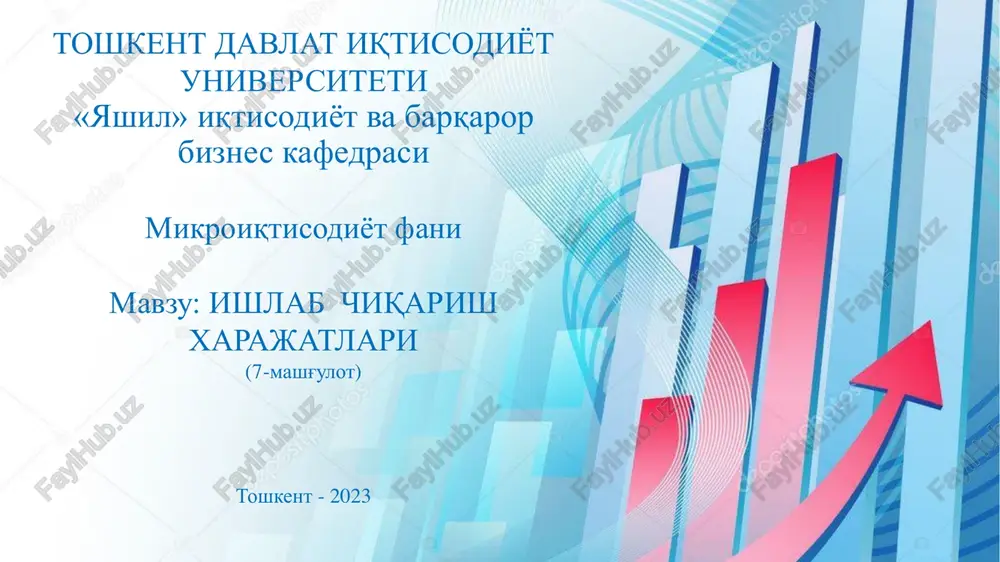 ТОШКЕНТ ДАВЛАТ ИҚТИСОДИЁТ УНИВЕРСИТЕТИ
«Яшил» иқтисодиёт ва барқарор бизнес кафедраси

Микроиқтисодиёт фани

Мавзу: ИШЛАБ ЧИҚАРИШ ХАРАЖАТЛАРИ
(7-машғулот)

Тошкент - 2023

FaylHub.uz